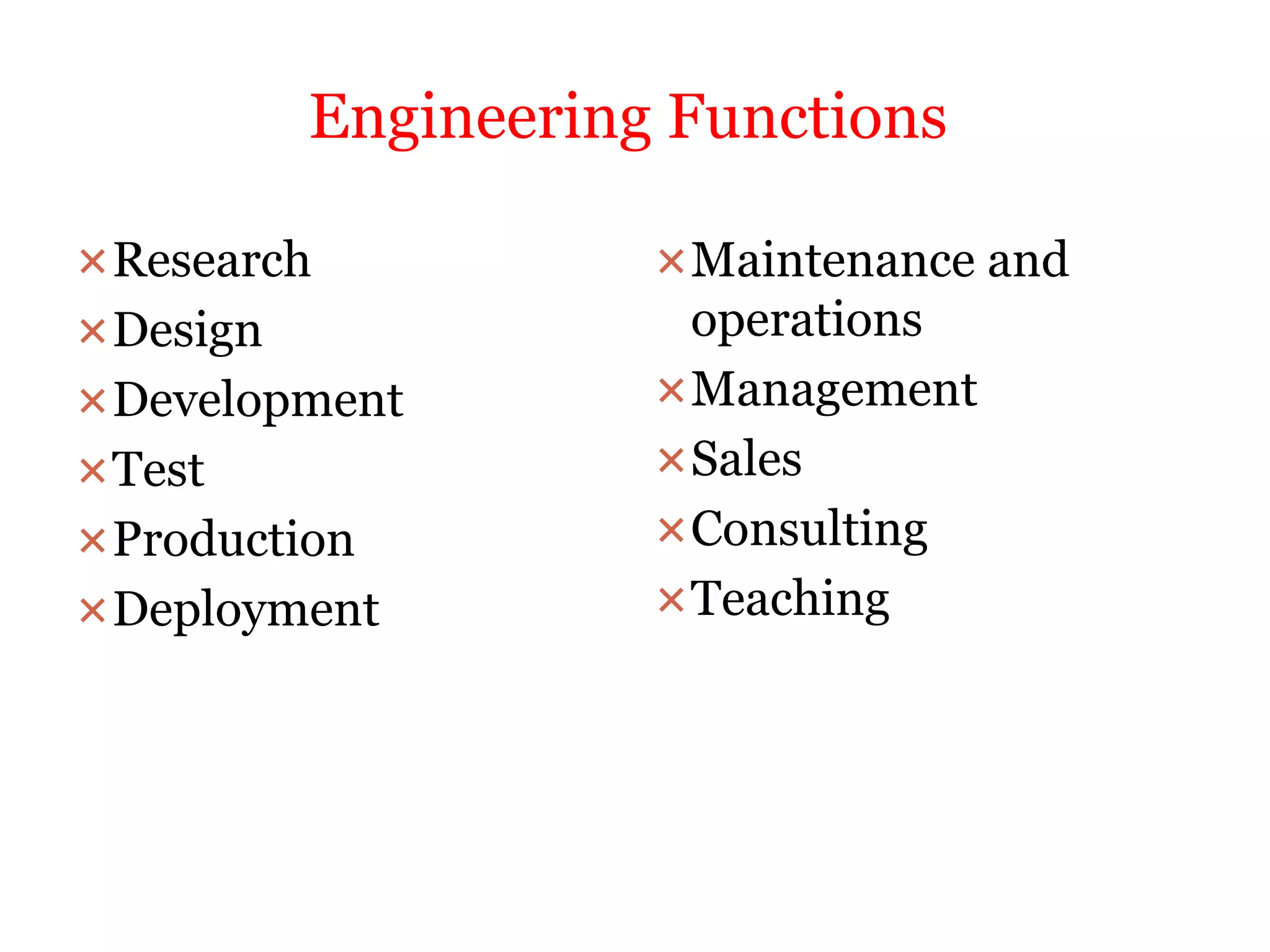 Engineering Functions

× Research
× Design
× Development
× Test
× Production
× Deployment

× Maintenance and operations
× Management
× Sales
× Consulting
× Teaching